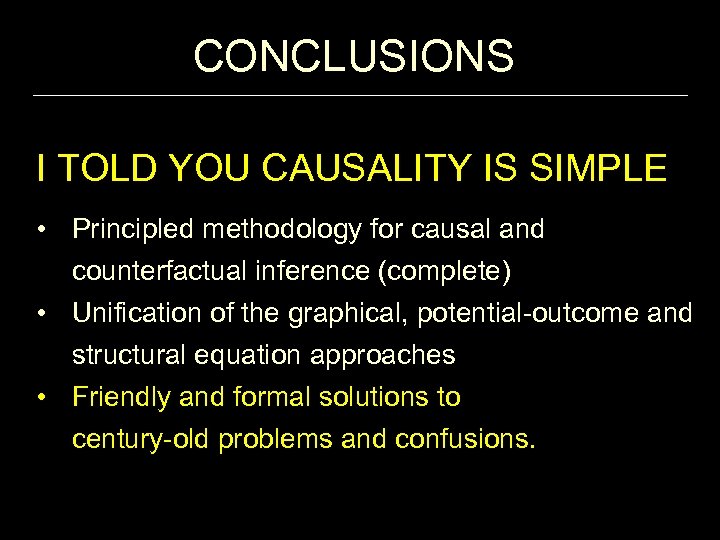 CONCLUSIONS

I TOLD YOU CAUSALITY IS SIMPLE

• Principled methodology for causal and counterfactual inference (complete)
• Unification of the graphical, potential-outcome and structural equation approaches
• Friendly and formal solutions to century-old problems and confusions.